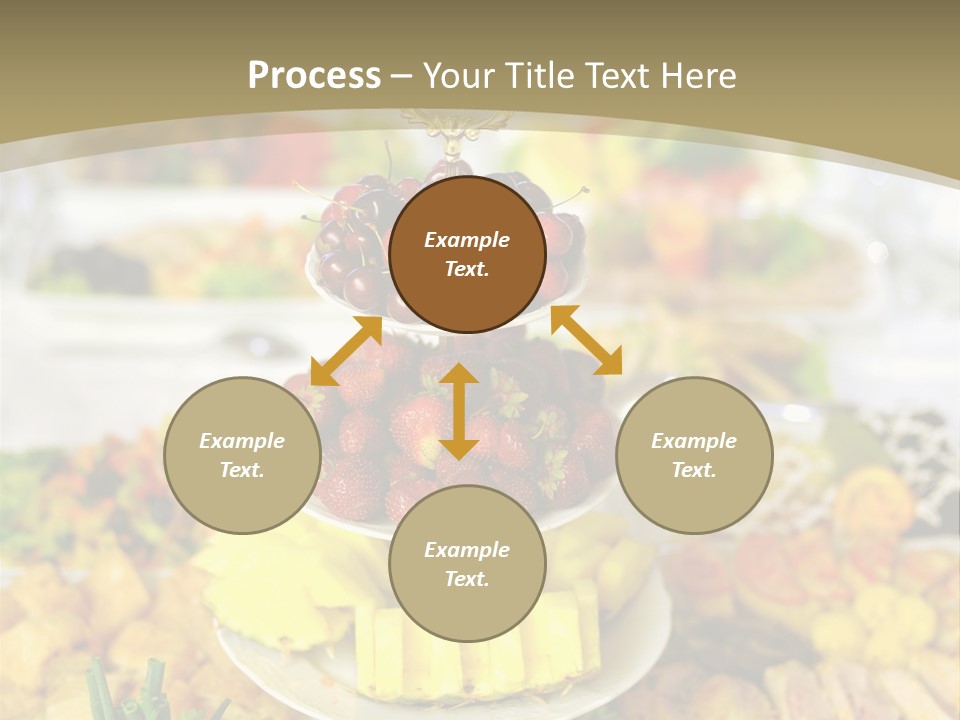 Process – Your Title Text Here

Example Text.

Example Text.

Example Text.

Example Text.